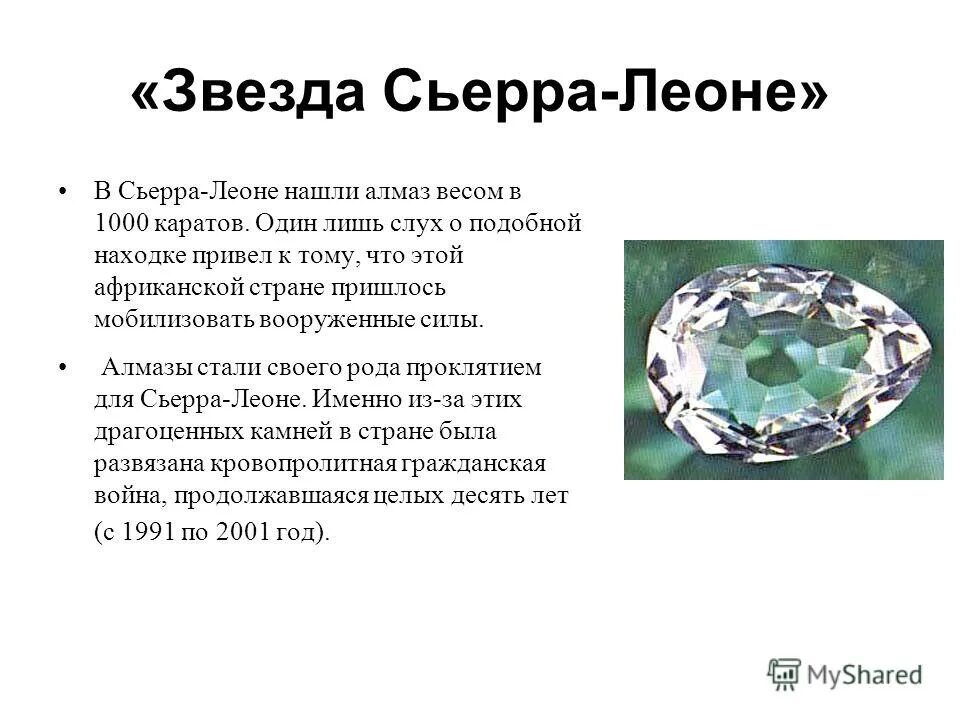 «Звезда Сьерра-Леоне»

• В Сьерра-Леоне нашли алмаз весом в 1000 каратов. Один лишь слух о подобной находке привел к тому, что этой африканской стране пришлось мобилизовать вооруженные силы.

• Алмазы стали своего рода проклятием для Сьерра-Леоне. Именно из-за этих драгоценных камней в стране была развязана кровопролитная гражданская война, продолжавшаяся целых десять лет (с 1991 по 2001 год).

MyShared